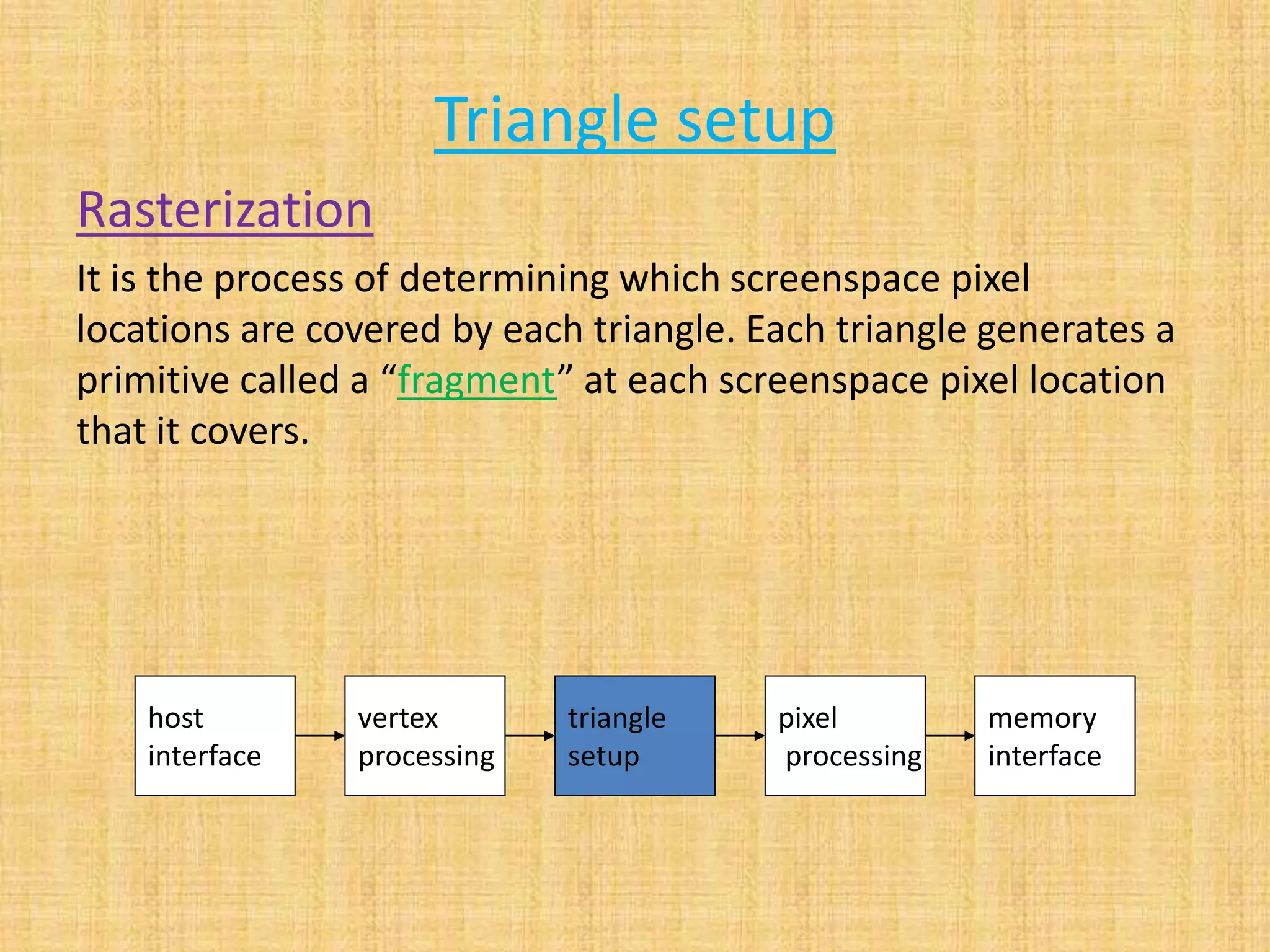 Triangle setup

Rasterization

It is the process of determining which screenspace pixel locations are covered by each triangle. Each triangle generates a primitive called a “fragment” at each screenspace pixel location that it covers.

host interface

vertex processing

triangle setup

pixel processing

memory interface